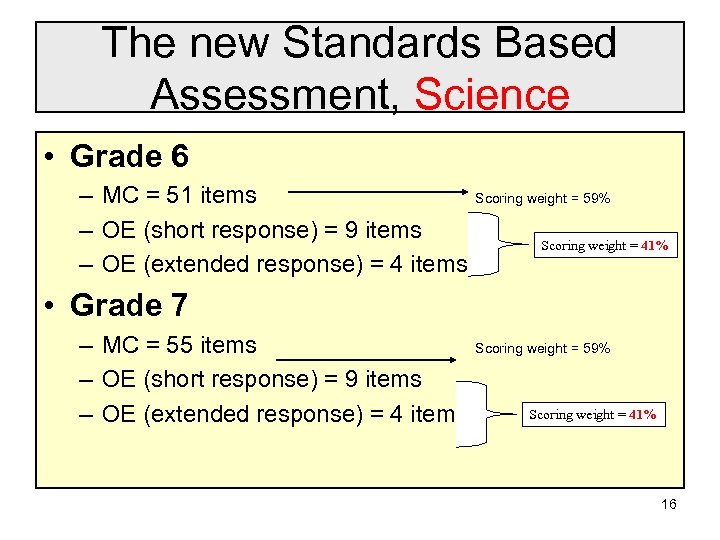 The new Standards Based Assessment, Science

• Grade 6
– MC = 51 items
Scoring weight = 59%
– OE (short response) = 9 items
– OE (extended response) = 4 items
Scoring weight = 41%

• Grade 7
– MC = 55 items
Scoring weight = 59%
– OE (short response) = 9 items
– OE (extended response) = 4 item
Scoring weight = 41%

16